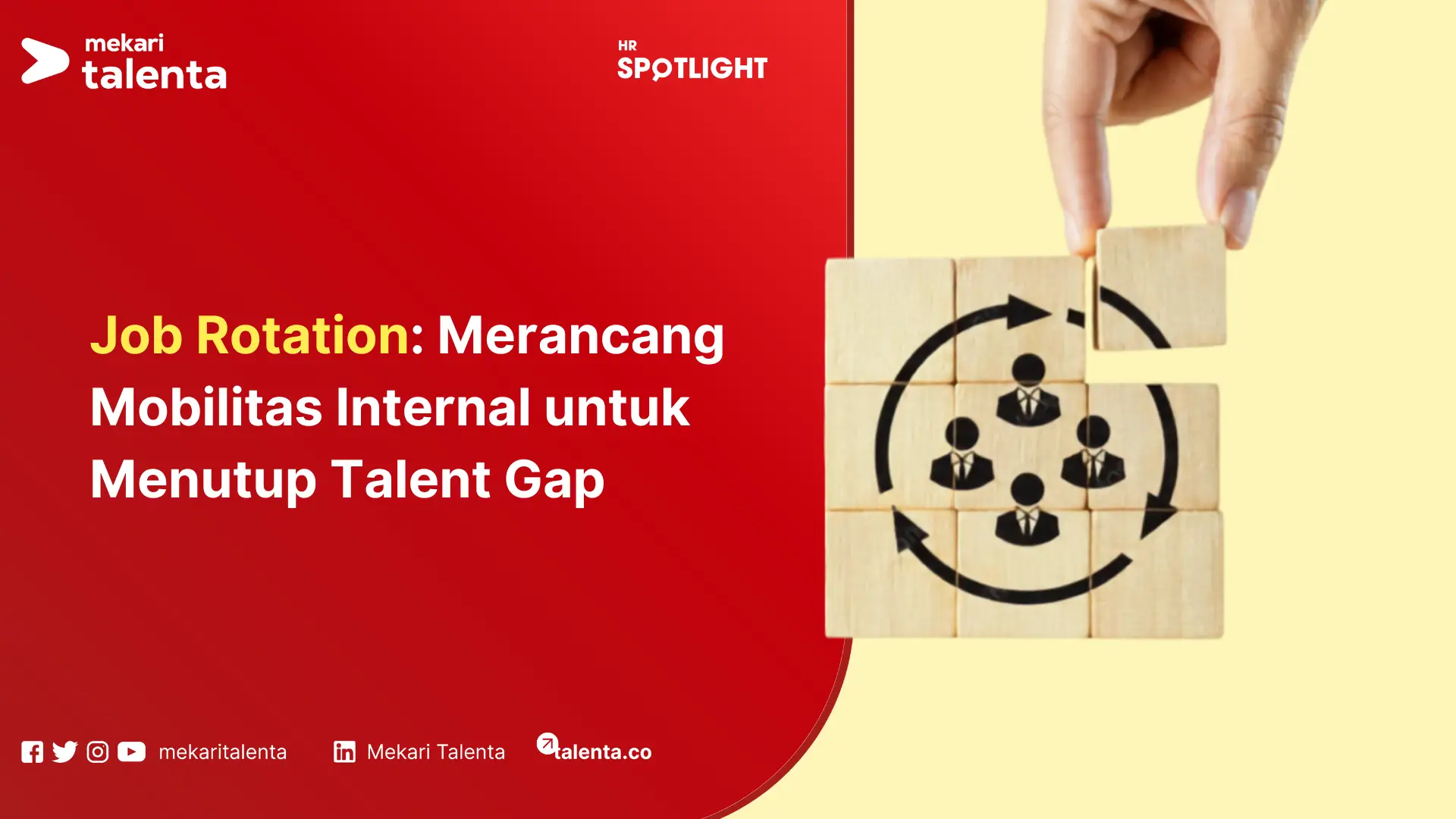 mekari talenta

HR SPOTLIGHT

Job Rotation: Merancang Mobilitas Internal untuk Menutup Talent Gap

mekaritalenta

Mekari Talenta

talenta.co